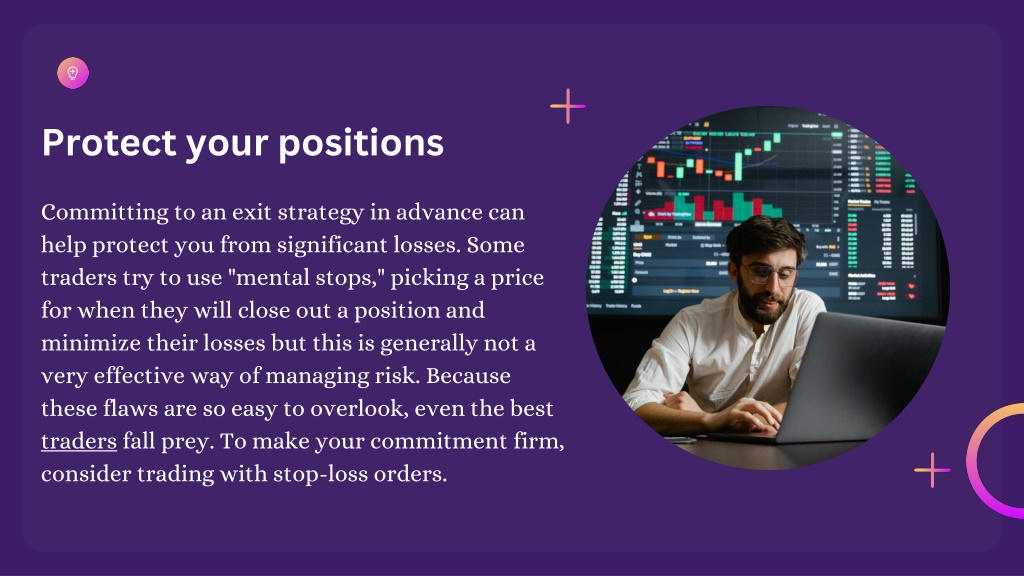 Protect your positions

Committing to an exit strategy in advance can help protect you from significant losses. Some traders try to use "mental stops," picking a price for when they will close out a position and minimize their losses but this is generally not a very effective way of managing risk. Because these flaws are so easy to overlook, even the best traders fall prey. To make your commitment firm, consider trading with stop-loss orders.